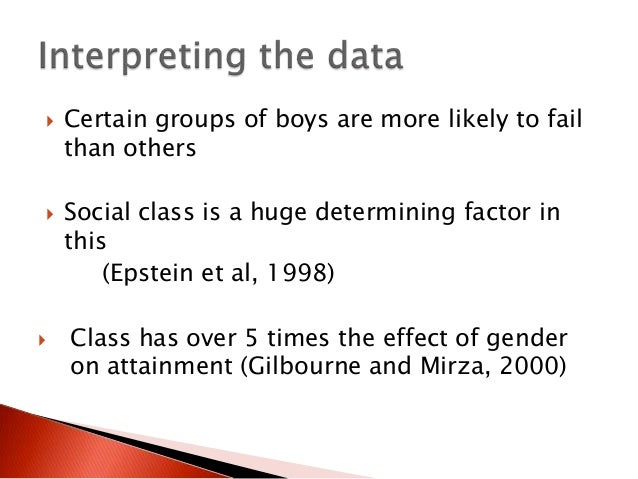 Interpreting the data

Certain groups of boys are more likely to fail than others

Social class is a huge determining factor in this
(Epstein et al, 1998)

Class has over 5 times the effect of gender on attainment (Gilbourne and Mirza, 2000)